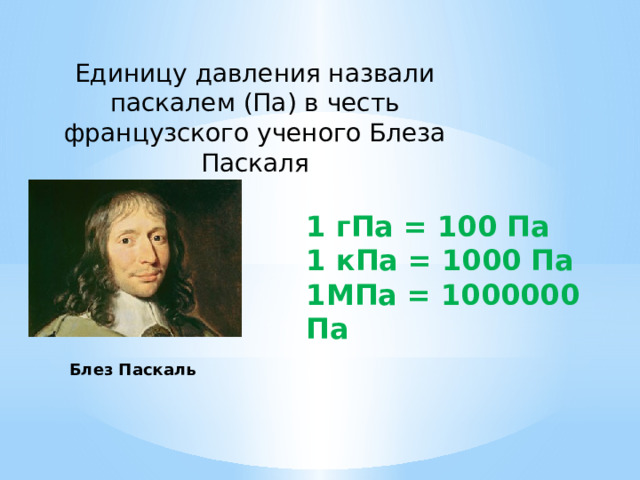 Единицу давления назвали паскалем (Па) в честь французского ученого Блеза Паскаля

1 гПа = 100 Па
1 кПа = 1000 Па
1МПа = 1000000 Па

Блез Паскаль